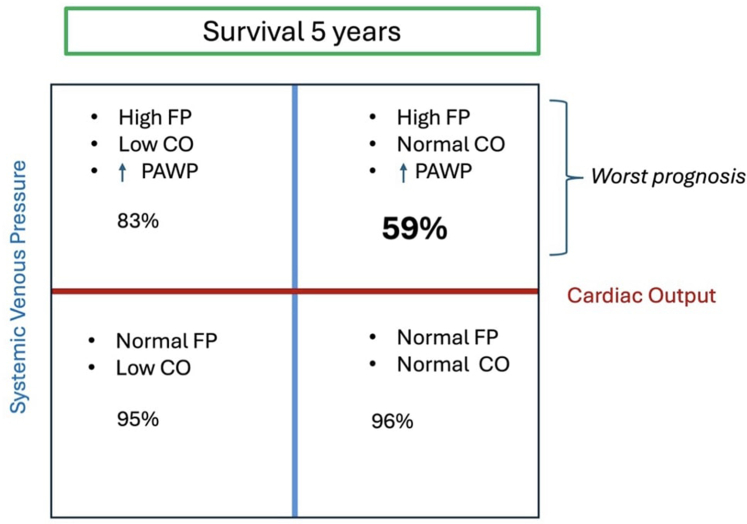 Survival 5 years

Systemic Venous Pressure

- High FP
- Low CO
- ↑ PAWP

83%

- High FP
- Normal CO
- ↑ PAWP

59%

Worst prognosis

Cardiac Output

- Normal FP
- Low CO

95%

- Normal FP
- Normal CO

96%